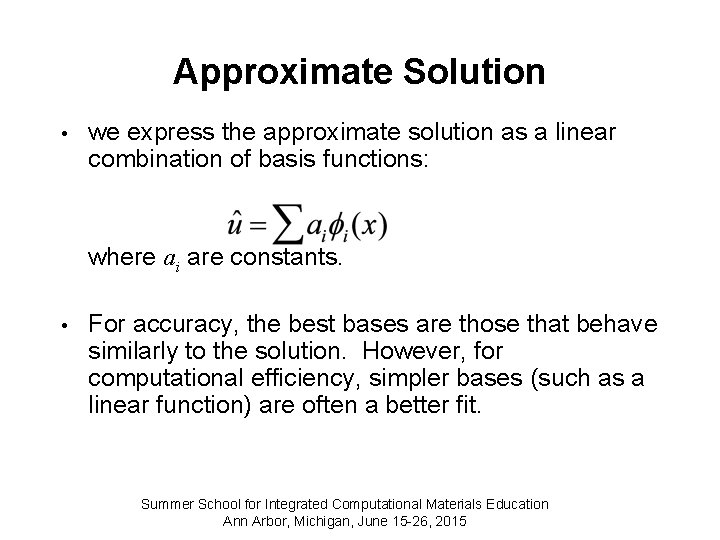 Approximate Solution

• we express the approximate solution as a linear combination of basis functions:

$\hat{u} = \sum a_i \phi_i(x)$

where $a_i$ are constants.

• For accuracy, the best bases are those that behave similarly to the solution. However, for computational efficiency, simpler bases (such as a linear function) are often a better fit.

Summer School for Integrated Computational Materials Education
Ann Arbor, Michigan, June 15-26, 2015